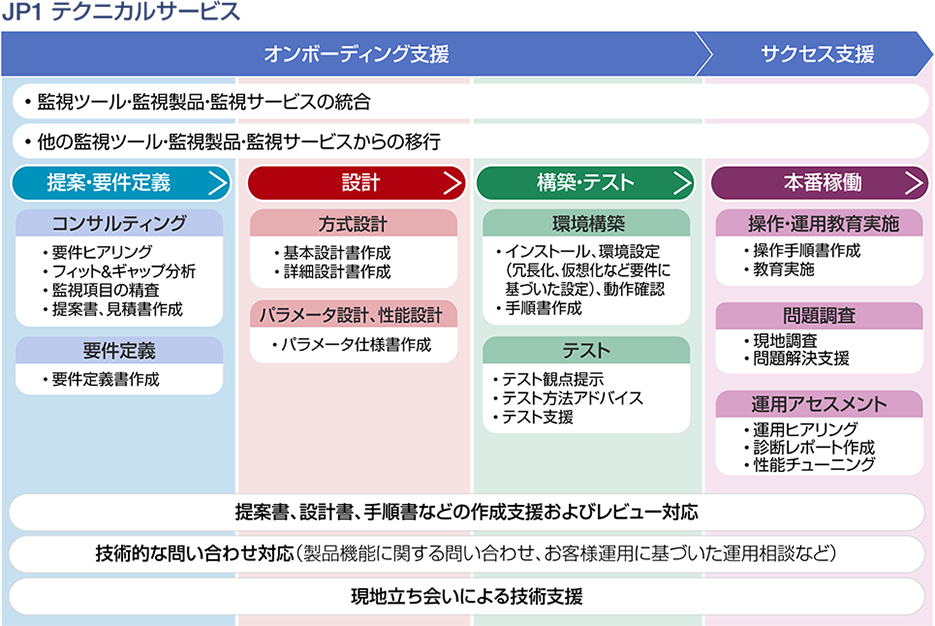 JP1 テクニカルサービス

オンボーディング支援

サクセス支援

• 監視ツール・監視製品・監視サービスの統合

• 他の監視ツール・監視製品・監視サービスからの移行

提案・要件定義

コンサルティング

・要件ヒアリング
・フィット&ギャップ分析
・監視項目の精査
・提案書、見積書作成

要件定義

・要件定義書作成

設計

方式設計

・基本設計書作成
・詳細設計書作成

パラメータ設計、性能設計

・パラメータ仕様書作成

構築・テスト

環境構築

・インストール、環境設定（冗長化、仮想化など要件に基づいた設定）、動作確認
・手順書作成

テスト

・テスト観点提示
・テスト方法アドバイス
・テスト支援

本番稼働

操作・運用教育実施

・操作手順書作成
・教育実施

問題調査

・現地調査
・問題解決支援

運用アセスメント

・運用ヒアリング
・診断レポート作成
・性能チューニング

提案書、設計書、手順書などの作成支援およびレビュー対応

技術的な問い合わせ対応（製品機能に関する問い合わせ、お客様運用に基づいた運用相談など）

現地立ち会いによる技術支援